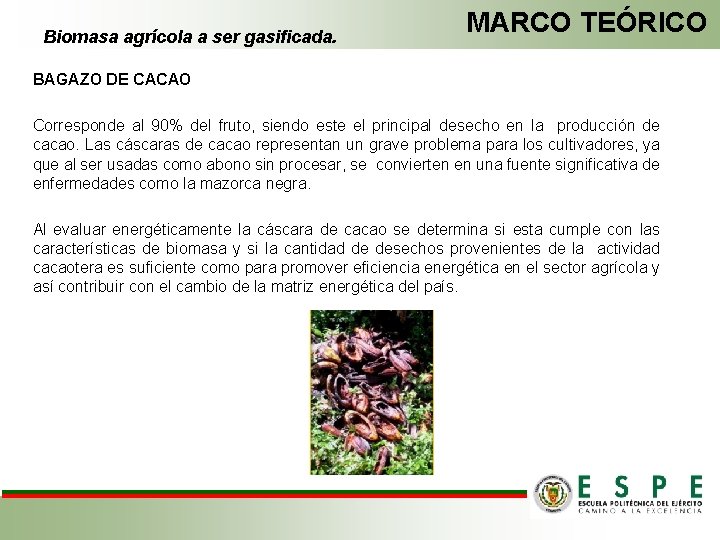 MARCO TEÓRICO

Biomasa agrícola a ser gasificada.

BAGAZO DE CACAO

Corresponde al 90% del fruto, siendo este el principal desecho en la producción de cacao. Las cáscaras de cacao representan un grave problema para los cultivadores, ya que al ser usadas como abono sin procesar, se convierten en una fuente significativa de enfermedades como la mazorca negra.

Al evaluar energéticamente la cáscara de cacao se determina si esta cumple con las características de biomasa y si la cantidad de desechos provenientes de la actividad cacaotera es suficiente como para promover eficiencia energética en el sector agrícola y así contribuir con el cambio de la matriz energética del país.

ESPE
ESCUELA POLITÉCNICA DEL EJÉRCITO
CAMINO A LA EXCELENCIA